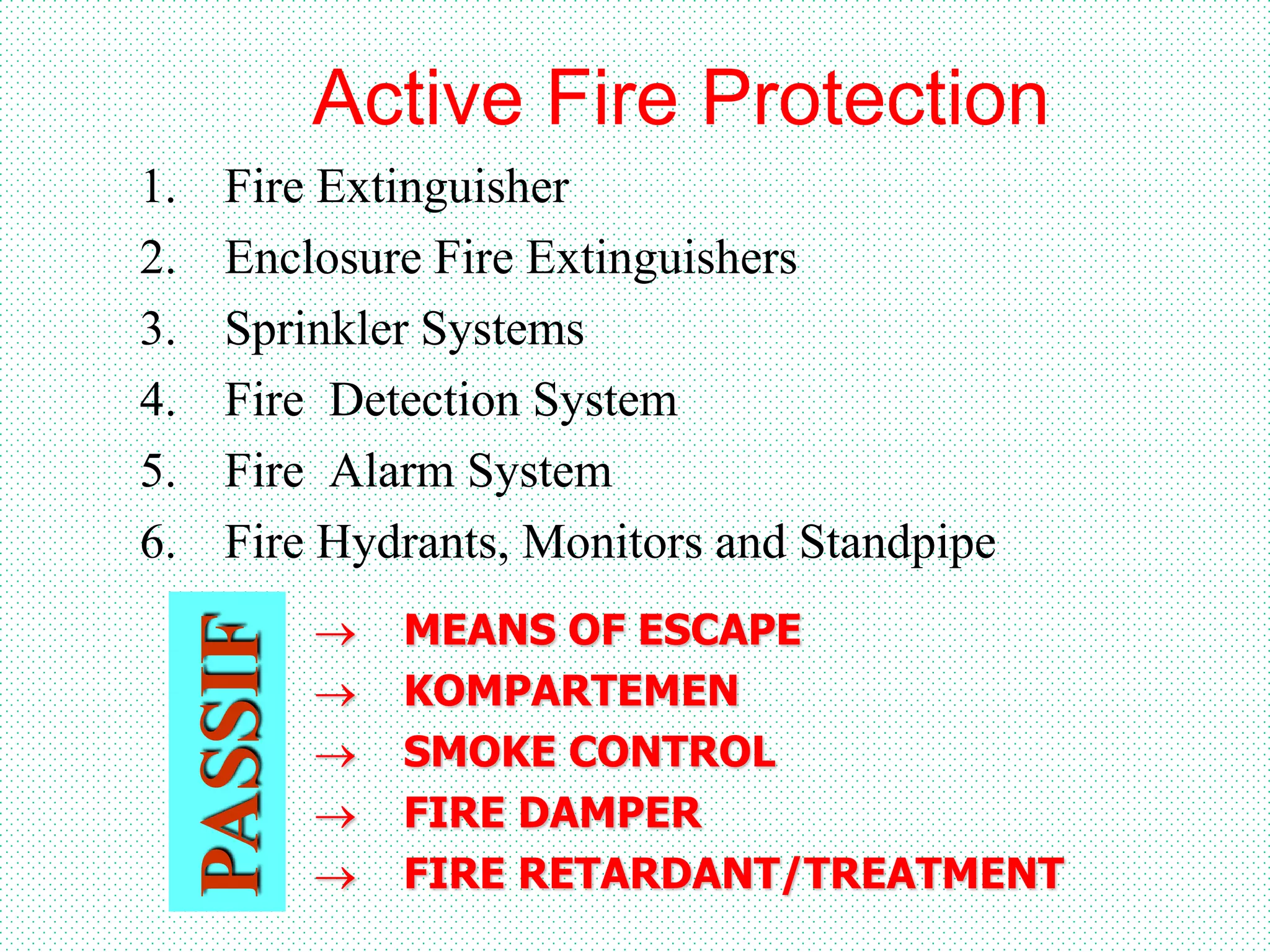 Active Fire Protection

1. Fire Extinguisher
2. Enclosure Fire Extinguishers
3. Sprinkler Systems
4. Fire Detection System
5. Fire Alarm System
6. Fire Hydrants, Monitors and Standpipe

PASSIF

→ MEANS OF ESCAPE
→ KOMPARTEMEN
→ SMOKE CONTROL
→ FIRE DAMPER
→ FIRE RETARDANT/TREATMENT